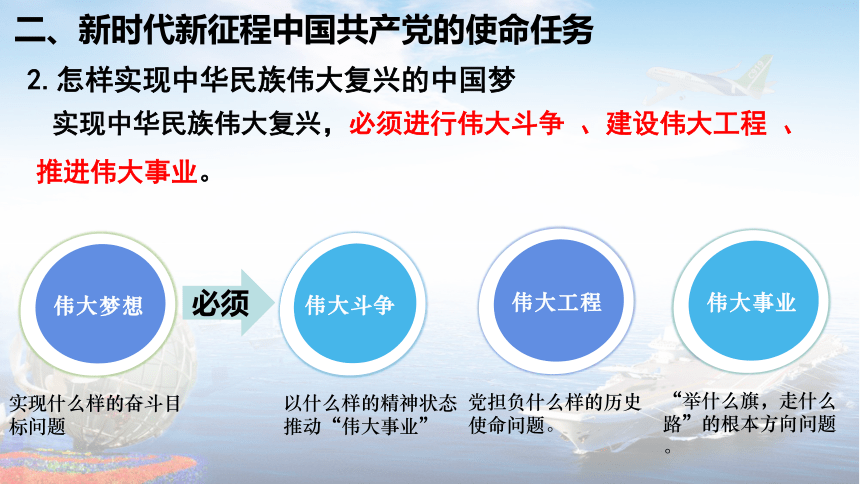 二、新时代新征程中国共产党的使命任务

2. 怎样实现中华民族伟大复兴的中国梦

实现中华民族伟大复兴，必须进行伟大斗争 、建设伟大工程 、推进伟大事业。

伟大梦想

必须

伟大斗争

伟大工程

伟大事业

实现什么样的奋斗目标问题

以什么样的精神状态推动“伟大事业”

党担负什么样的历史使命问题。

“举什么旗，走什么路”的根本方向问题。